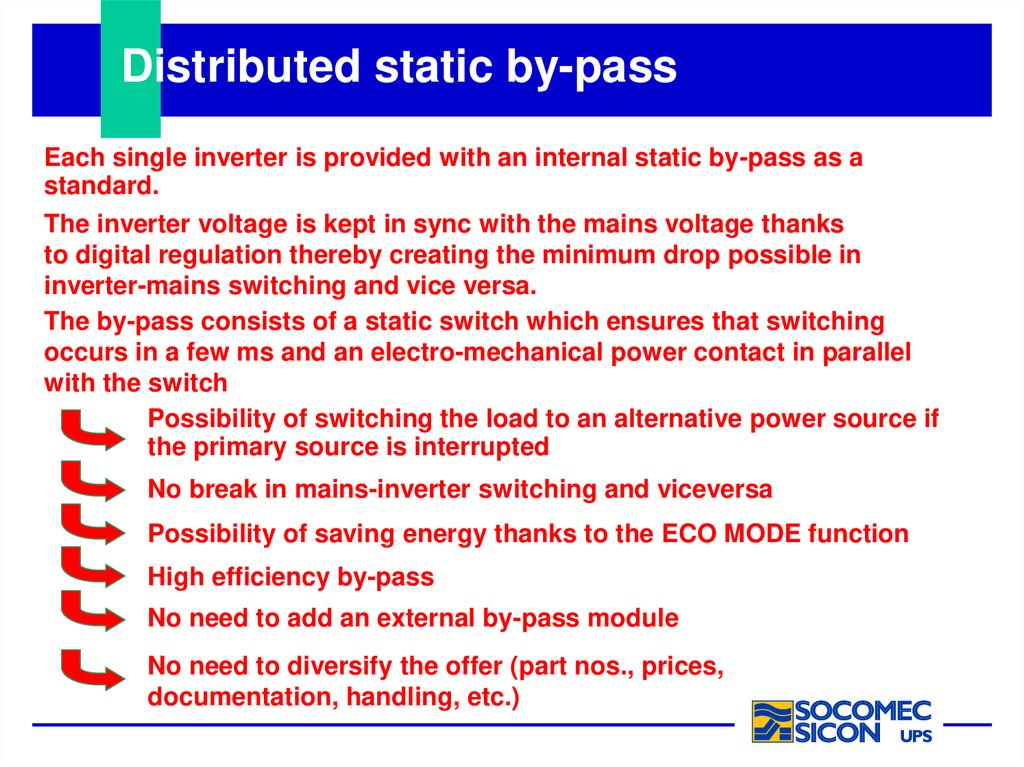 Distributed static by-pass

Each single inverter is provided with an internal static by-pass as a standard.

The inverter voltage is kept in sync with the mains voltage thanks to digital regulation thereby creating the minimum drop possible in inverter-mains switching and vice versa.

The by-pass consists of a static switch which ensures that switching occurs in a few ms and an electro-mechanical power contact in parallel with the switch

Possibility of switching the load to an alternative power source if the primary source is interrupted

No break in mains-inverter switching and viceversa

Possibility of saving energy thanks to the ECO MODE function

High efficiency by-pass

No need to add an external by-pass module

No need to diversify the offer (part nos., prices, documentation, handling, etc.)

SOCOMEC SICON UPS